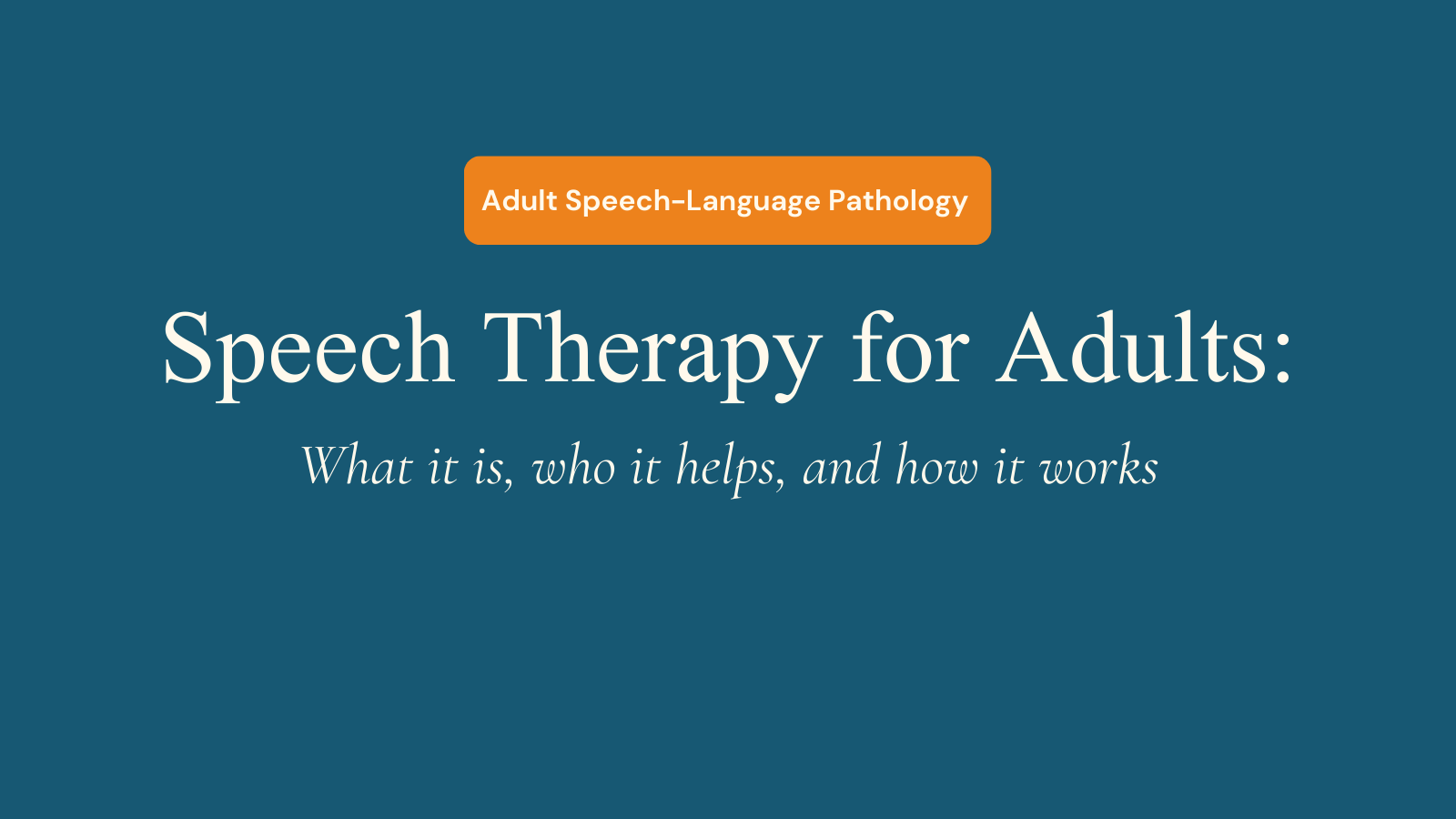 Adult Speech-Language Pathology

Speech Therapy for Adults:

What it is, who it helps, and how it works